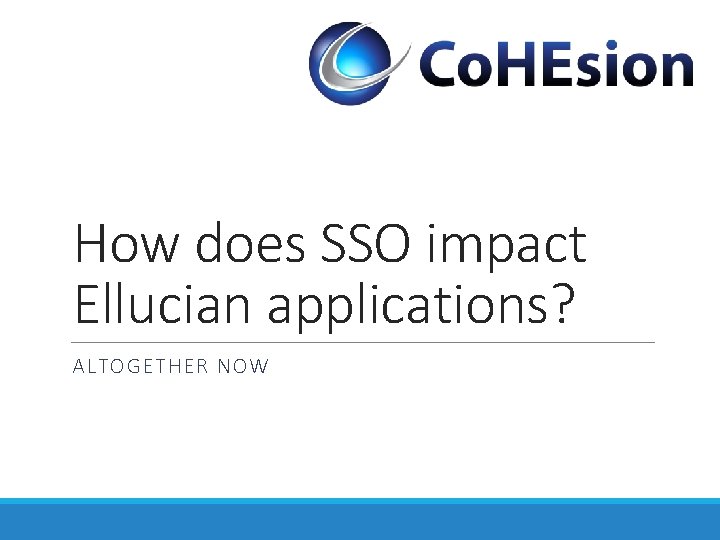 CoHEsion

How does SSO impact Ellucian applications?

ALTOGETHER NOW